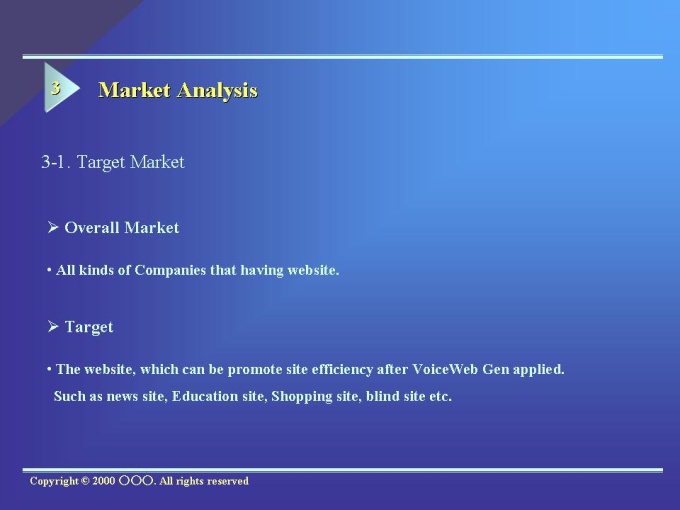 3

Market Analysis

3-1. Target Market

➢ Overall Market

• All kinds of Companies that having website.

➢ Target

• The website, which can be promote site efficiency after VoiceWeb Gen applied. Such as news site, Education site, Shopping site, blind site etc.

Copyright © 2000 ○○○. All rights reserved